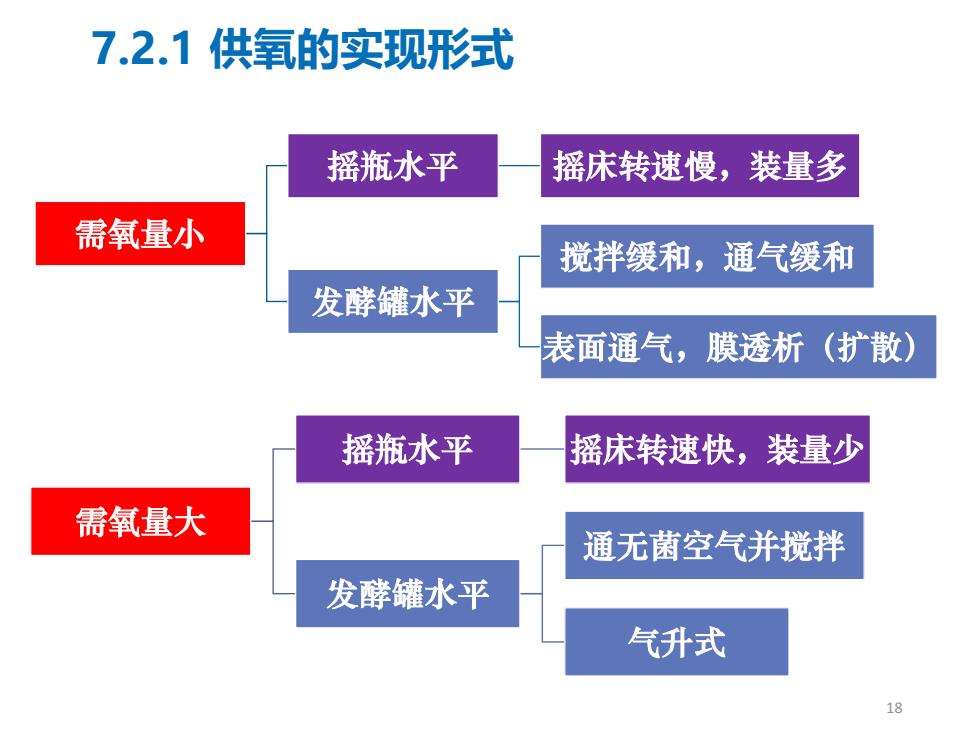 7.2.1 供氧的实现形式

需氧量小

摇瓶水平

摇床转速慢，装量多

发酵罐水平

搅拌缓和，通气缓和

表面通气，膜透析（扩散）

需氧量大

摇瓶水平

摇床转速快，装量少

发酵罐水平

通无菌空气并搅拌

气升式

18